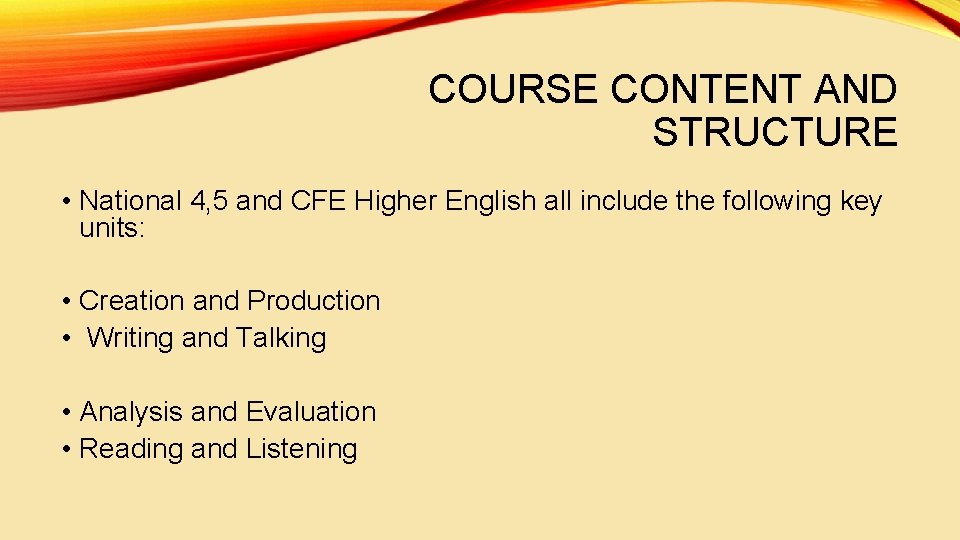 COURSE CONTENT AND STRUCTURE

• National 4,5 and CFE Higher English all include the following key units:

• Creation and Production
• Writing and Talking

• Analysis and Evaluation
• Reading and Listening